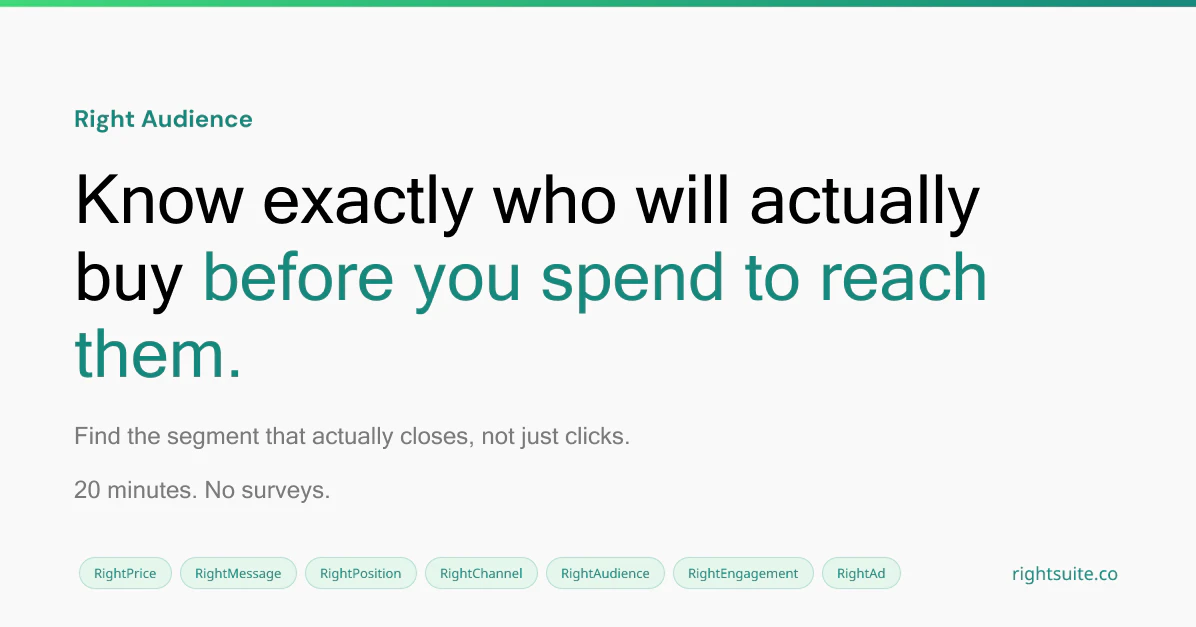 Right Audience

Know exactly who will actually buy before you spend to reach them.

Find the segment that actually closes, not just clicks.

20 minutes. No surveys.

RightPrice RightMessage RightPosition RightChannel RightAudience RightEngagement RightAd

rightsuite.co